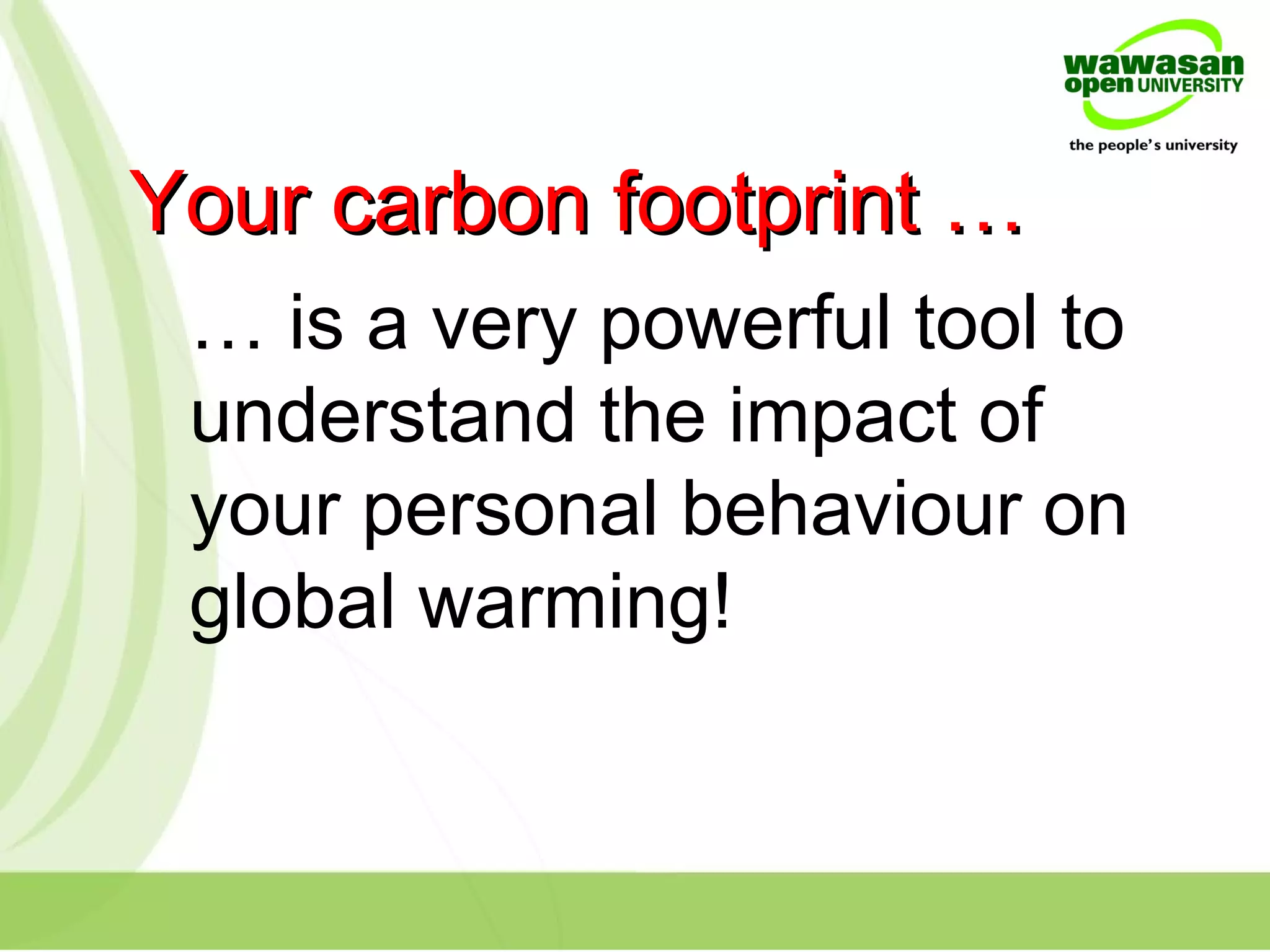 wawasan open UNIVERSITY

the people's university

Your carbon footprint …

… is a very powerful tool to understand the impact of your personal behaviour on global warming!